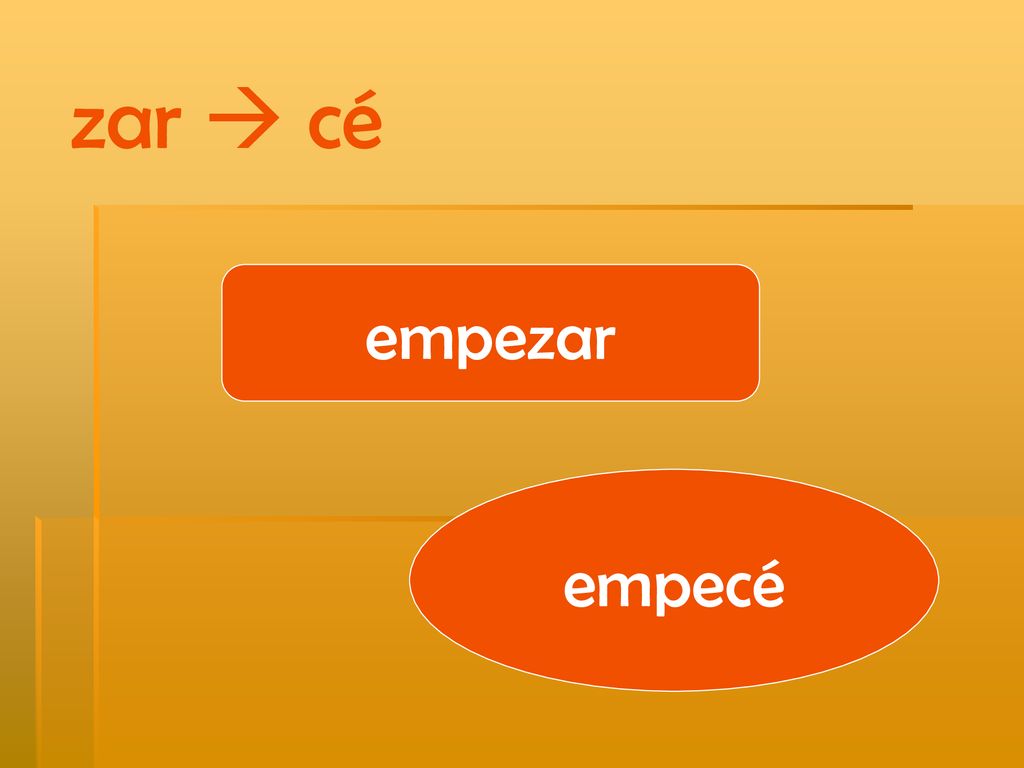 zar → cé

empezar

empecé